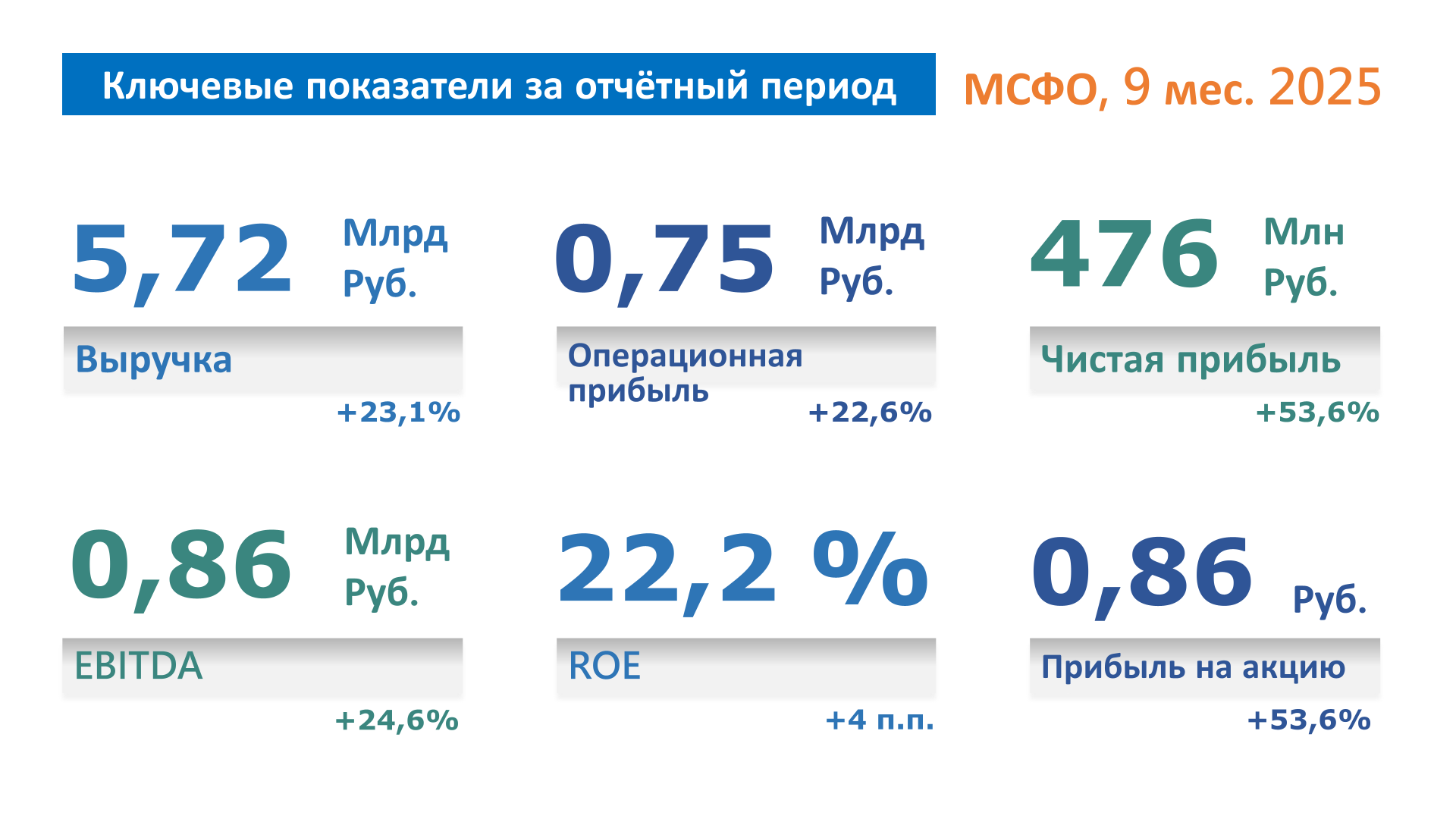 Ключевые показатели за отчётный период

МСФО, 9 мес. 2025

5,72 Млрд Руб.

Выручка

+23,1%

0,75 Млрд Руб.

Операционная прибыль

+22,6%

476 Млн Руб.

Чистая прибыль

+53,6%

0,86 Млрд Руб.

EBITDA

+24,6%

22,2 %

ROE

+4 п.п.

0,86 Руб.

Прибыль на акцию

+53,6%